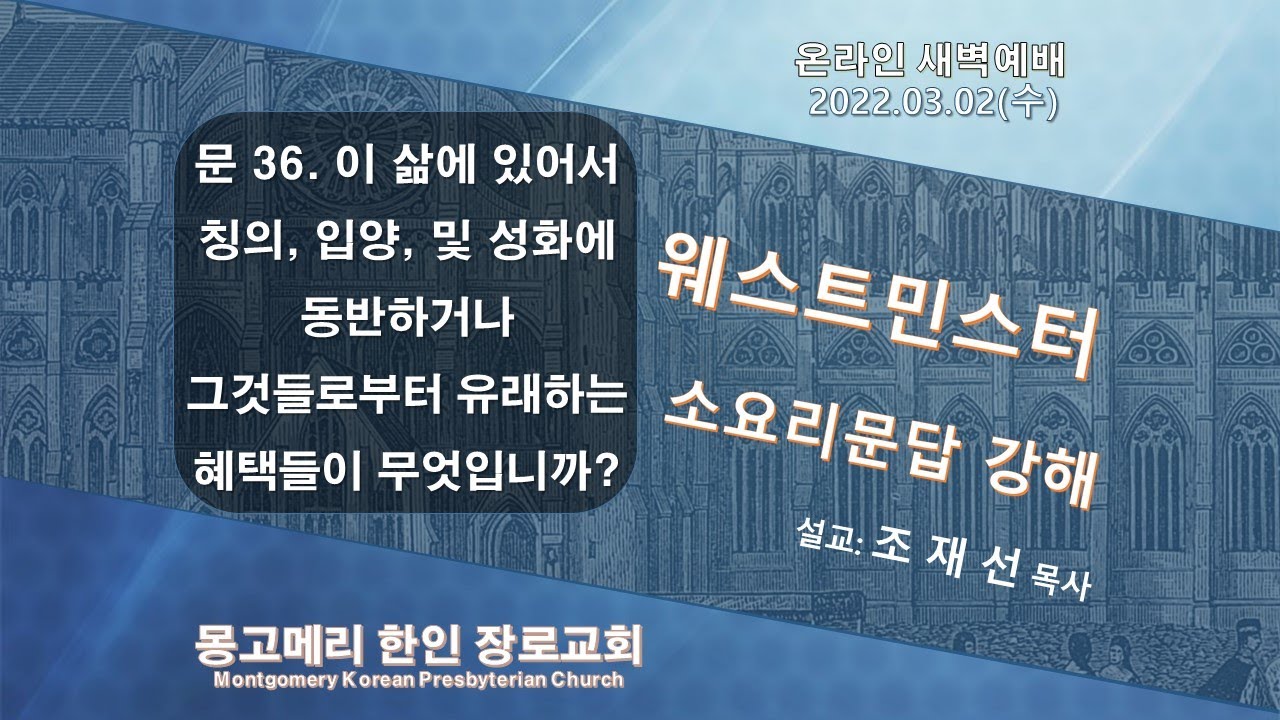 온라인 새벽예배
2022.03.02(수)

문 36. 이 삶에 있어서 칭의, 입양, 및 성화에 동반하거나 그것들로부터 유래하는 혜택들이 무엇입니까?

웨스트민스터
소요리문답 강해

설교: 조 재 선 목사

몽고메리 한인 장로교회
Montgomery Korean Presbyterian Church